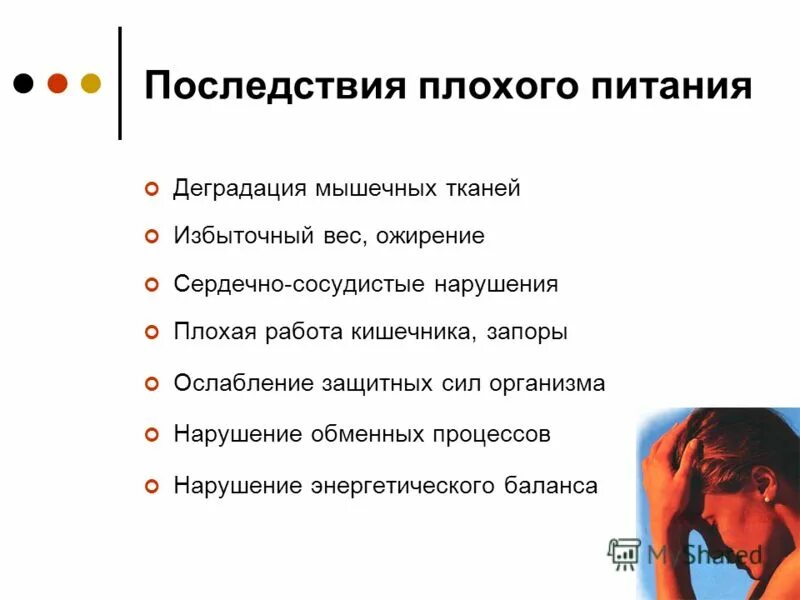 Последствия плохого питания

Деградация мышечных тканей

Избыточный вес, ожирение

Сердечно-сосудистые нарушения

Плохая работа кишечника, запоры

Ослабление защитных сил организма

Нарушение обменных процессов

Нарушение энергетического баланса

MyShared